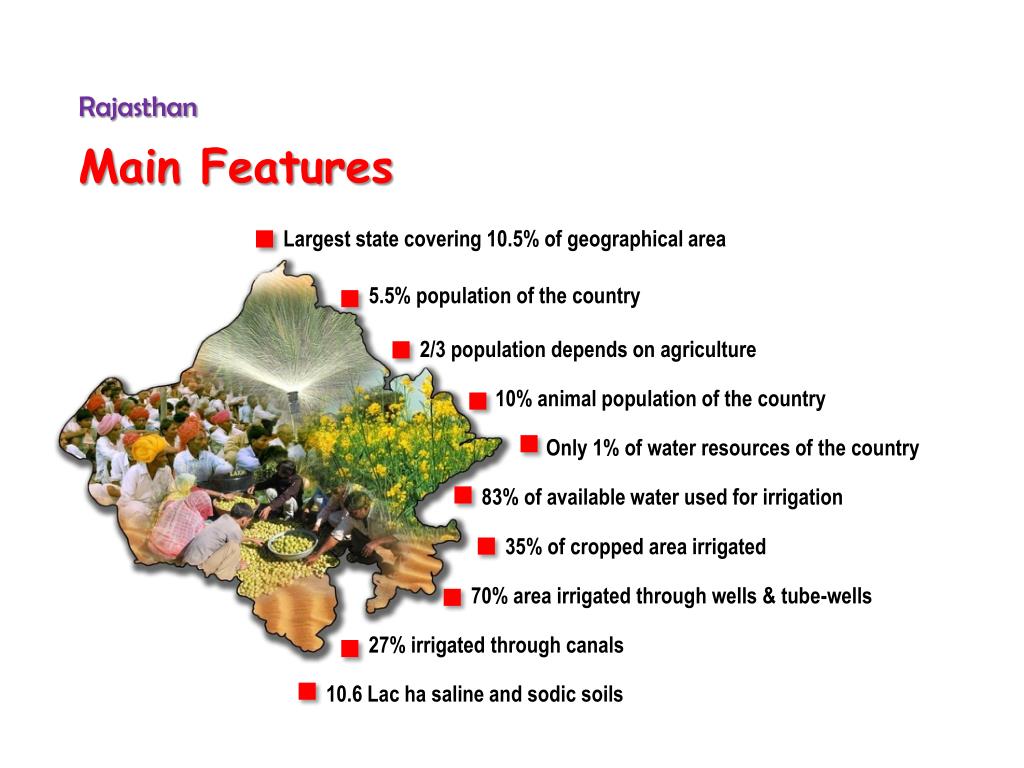 Rajasthan

Main Features

Largest state covering 10.5% of geographical area

5.5% population of the country

2/3 population depends on agriculture

10% animal population of the country

Only 1% of water resources of the country

83% of available water used for irrigation

35% of cropped area irrigated

70% area irrigated through wells & tube-wells

27% irrigated through canals

10.6 Lac ha saline and sodic soils